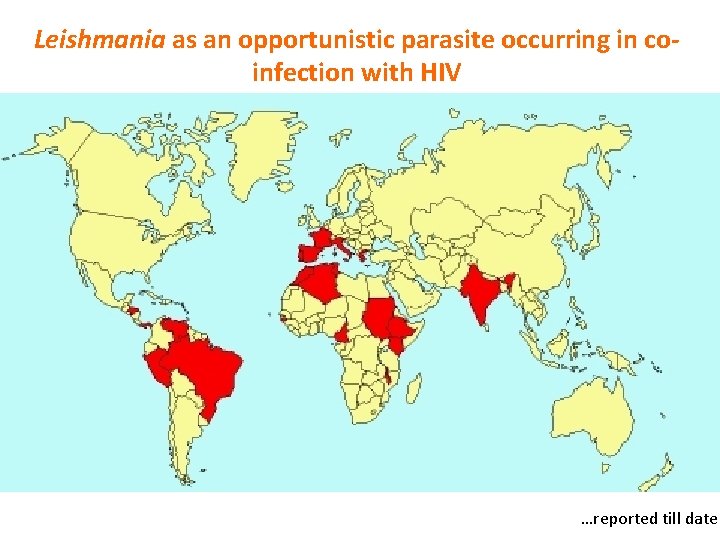 Leishmania as an opportunistic parasite occurring in co-infection with HIV

…reported till date